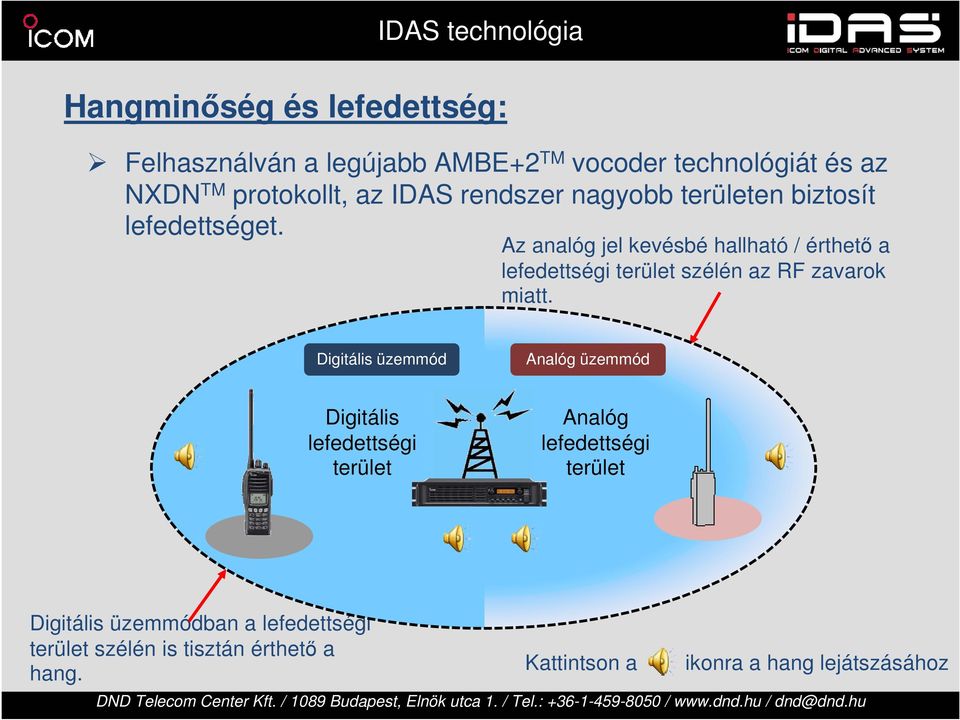 ICOM

IDAS technológia

IDAS ICOM DIGITAL ADVANCED SYSTEM

Hangminőség és lefedettség:

➢ Felhasználván a legújabb AMBE+2$^{TM}$ vocoder technológiát és az NXDN$^{TM}$ protokollt, az IDAS rendszer nagyobb területen biztosít lefedettséget.

Az analóg jel kevésbé hallható / érthető a lefedettségi terület szélén az RF zavarok miatt.

Digitális üzemmód

Analóg üzemmód

Digitális lefedettségi terület

Analóg lefedettségi terület

Digitális üzemmódban a lefedettségi terület szélén is tisztán érthető a hang.

Kattintson a ikonra a hang lejátszásához

DND Telecom Center Kft. / 1089 Budapest, Elnök utca 1. / Tel.: +36-1-459-8050 / www.dnd.hu / dnd@dnd.hu